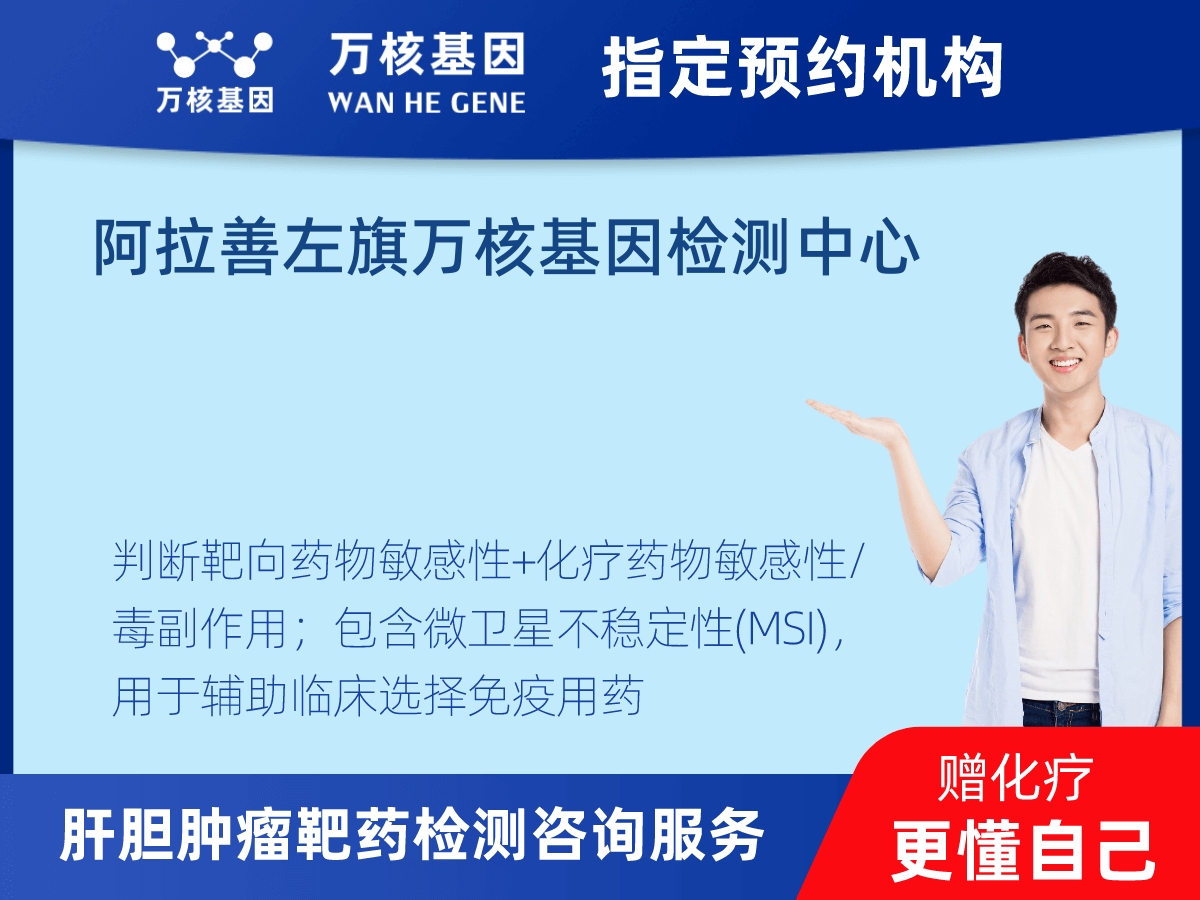 万核基因

万核基因
WAN HE GENE

指定预约机构

阿拉善左旗万核基因检测中心

判断靶向药物敏感性+化疗药物敏感性/毒副作用；包含微卫星不稳定性(MSI)，用于辅助临床选择免疫用药

肝胆肿瘤靶药检测咨询服务

赠化疗
更懂自己